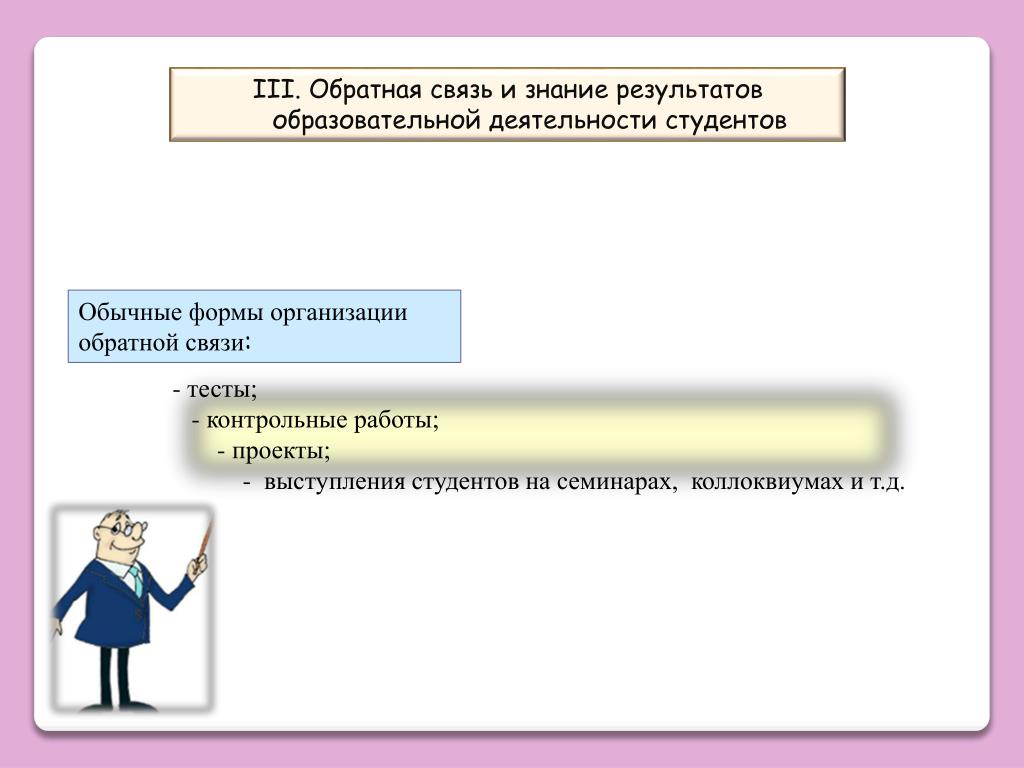 III. Обратная связь и знание результатов образовательной деятельности студентов

Обычные формы организации обратной связи:

- тесты;
- контрольные работы;
- проекты;
- выступления студентов на семинарах, коллоквиумах и т.д.